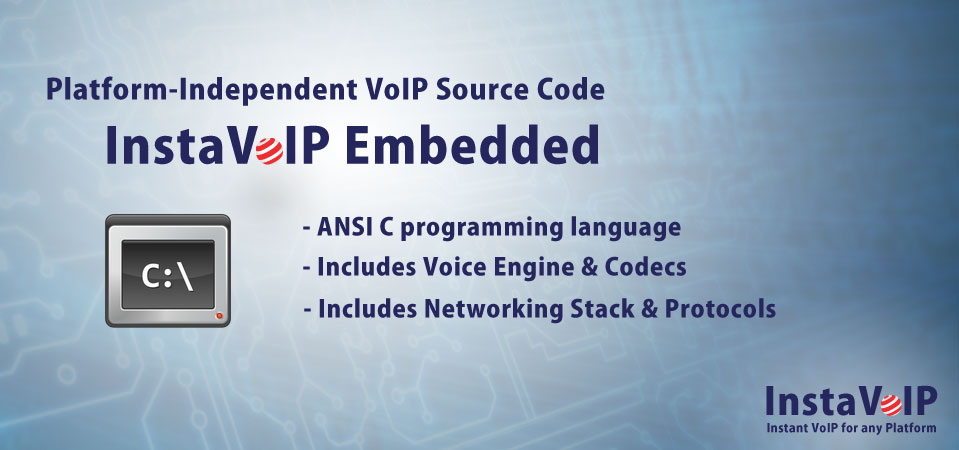 Platform-Independent VoIP Source Code

InstaVoIP Embedded

C:\

- ANSI C programming language
- Includes Voice Engine & Codecs
- Includes Networking Stack & Protocols

InstaVoIP
Instant VoIP for any Platform